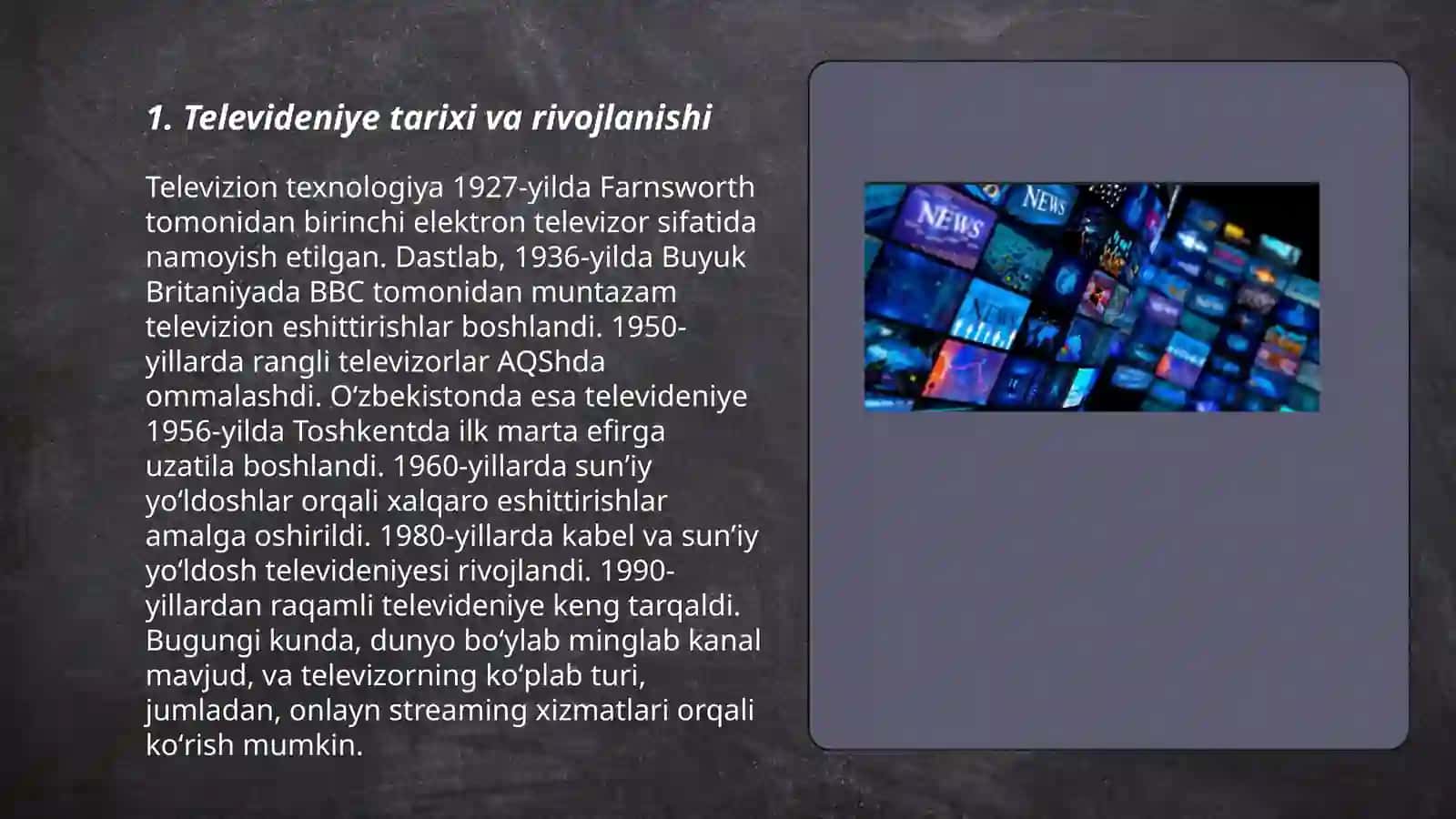 1. Televideniye tarixi va rivojlanishi

Televizion texnologiya 1927-yilda Farnsworth tomonidan birinchi elektron televizor sifatida namoyish etilgan. Dastlab, 1936-yilda Buyuk Britaniyada BBC tomonidan muntazam televizion eshittirishlar boshlandi. 1950-yillarda rangli televizorlar AQShda ommalashdi. O‘zbekistonda esa televideniye 1956-yilda Toshkentda ilk marta efirga uzatila boshlandi. 1960-yillarda sun’iy yo‘ldoshlar orqali xalqaro eshittirishlar amalga oshirildi. 1980-yillarda kabel va sun’iy yo‘ldosh televideniyesi rivojlandi. 1990-yillardan raqamli televideniye keng tarqaldi. Bugungi kunda, dunyo bo‘ylab minglab kanal mavjud, va televizorning ko‘plab turi, jumladan, onlayn streaming xizmatlari orqali ko‘rish mumkin.

NEWS

NEWS